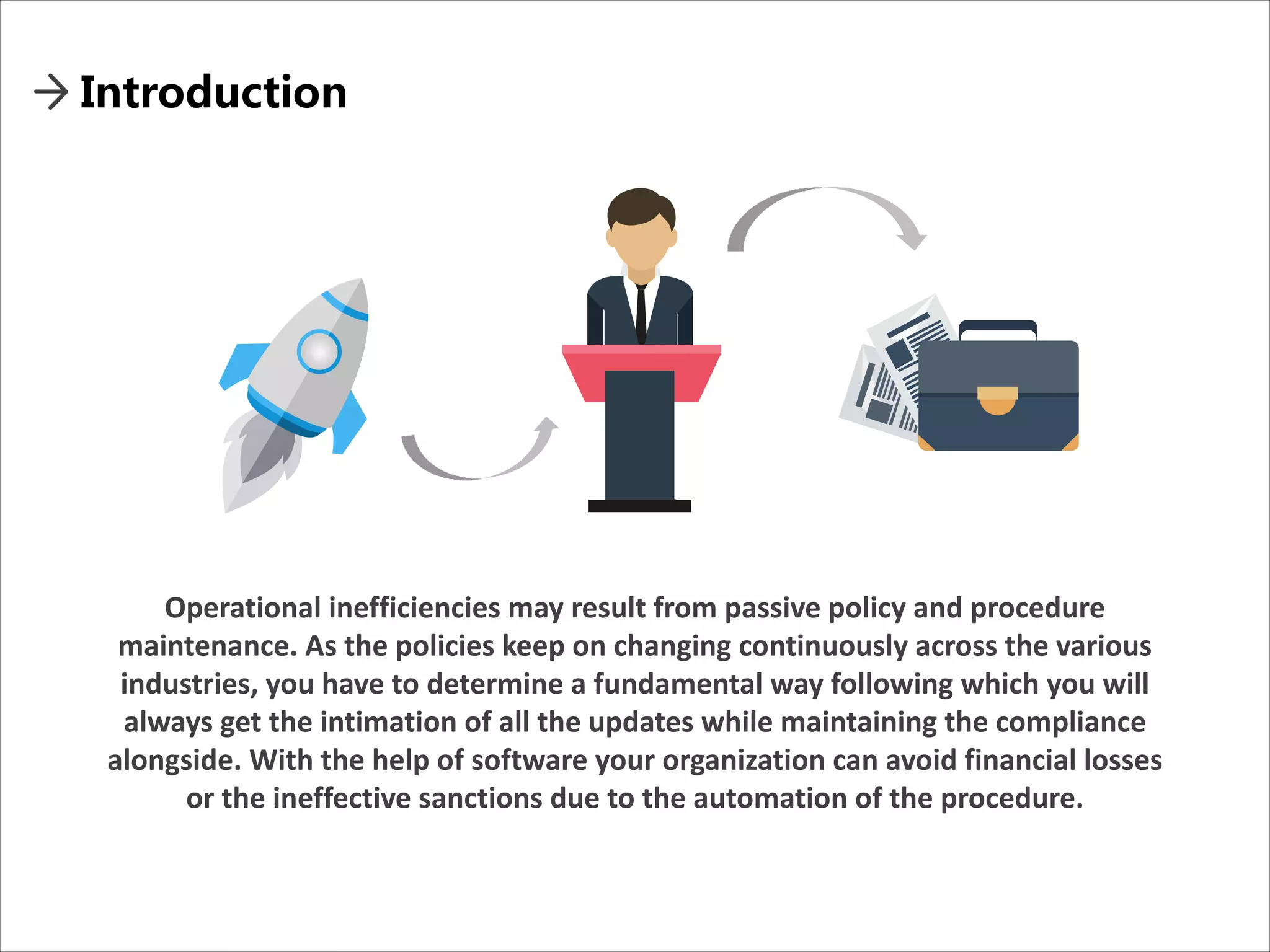 → Introduction

Operational inefficiencies may result from passive policy and procedure maintenance. As the policies keep on changing continuously across the various industries, you have to determine a fundamental way following which you will always get the intimation of all the updates while maintaining the compliance alongside. With the help of software your organization can avoid financial losses or the ineffective sanctions due to the automation of the procedure.